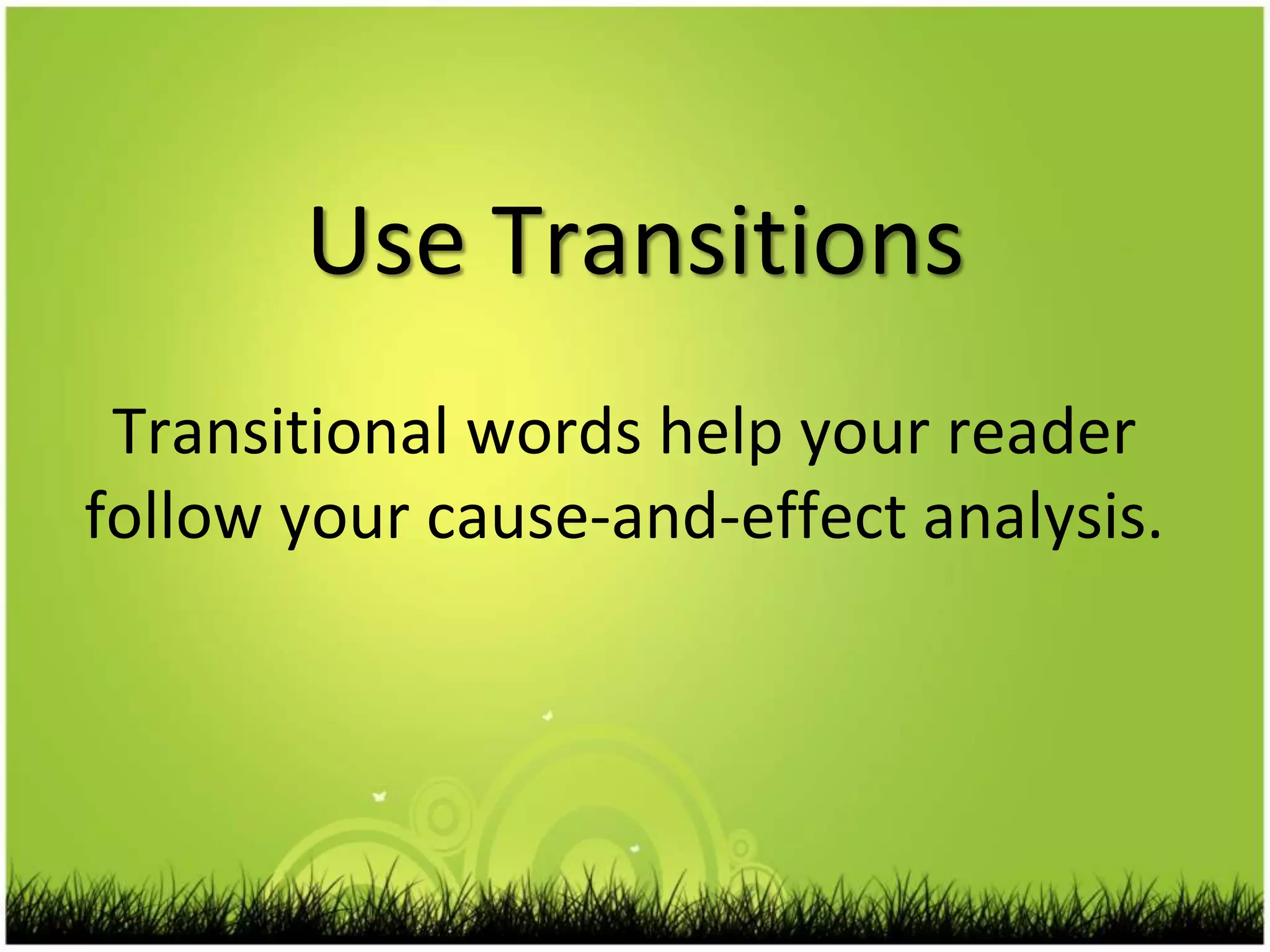 Use Transitions

Transitional words help your reader follow your cause-and-effect analysis.